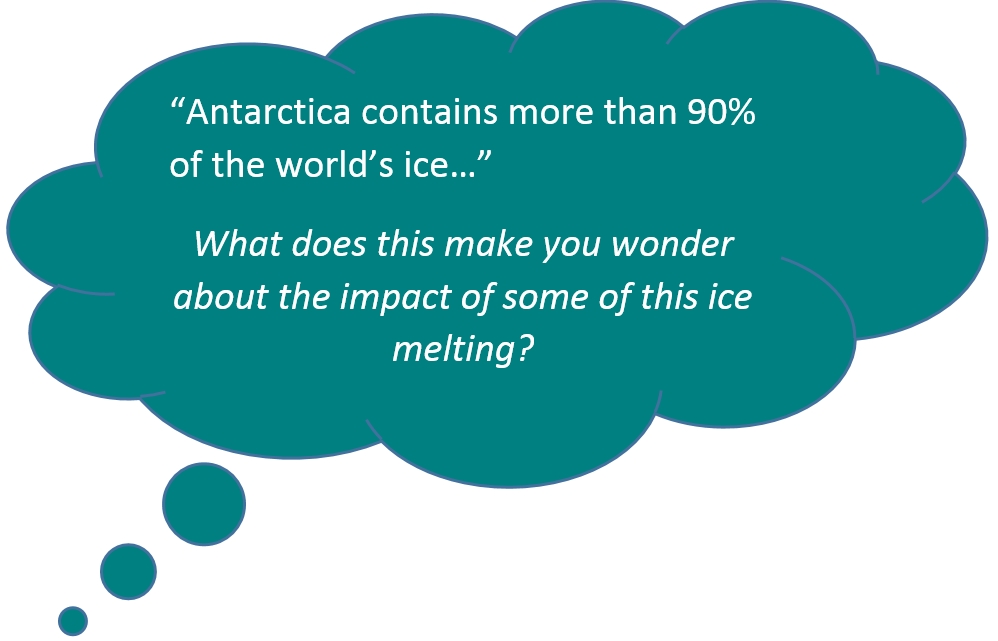 “Antarctica contains more than 90% of the world’s ice…”

What does this make you wonder about the impact of some of this ice melting?